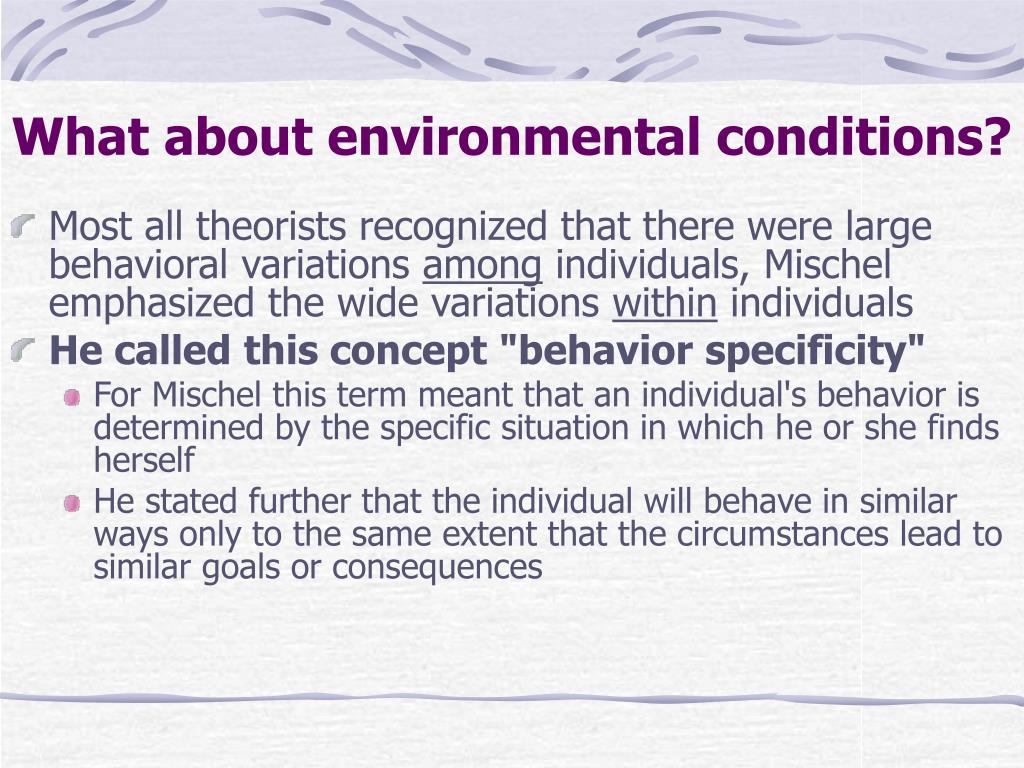 What about environmental conditions?

Most all theorists recognized that there were large behavioral variations among individuals, Mischel emphasized the wide variations within individuals

He called this concept "behavior specificity"

For Mischel this term meant that an individual's behavior is determined by the specific situation in which he or she finds herself

He stated further that the individual will behave in similar ways only to the same extent that the circumstances lead to similar goals or consequences